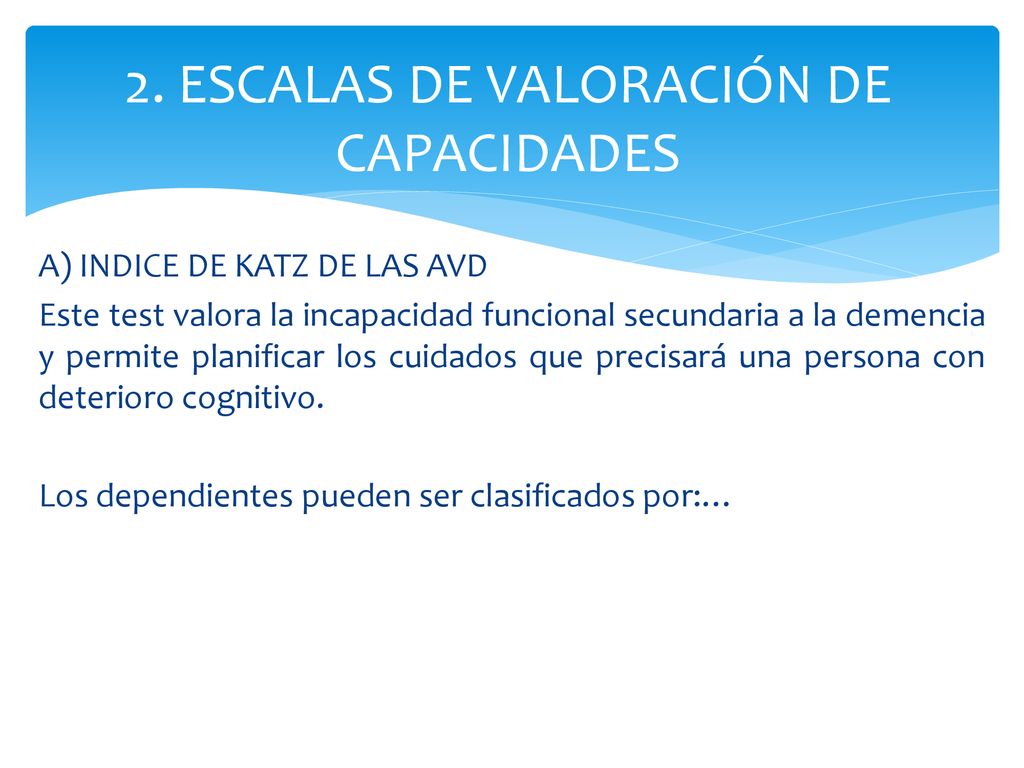 2. ESCALAS DE VALORACIÓN DE CAPACIDADES

A) INDICE DE KATZ DE LAS AVD

Este test valora la incapacidad funcional secundaria a la demencia y permite planificar los cuidados que precisará una persona con deterioro cognitivo.

Los dependientes pueden ser clasificados por:…